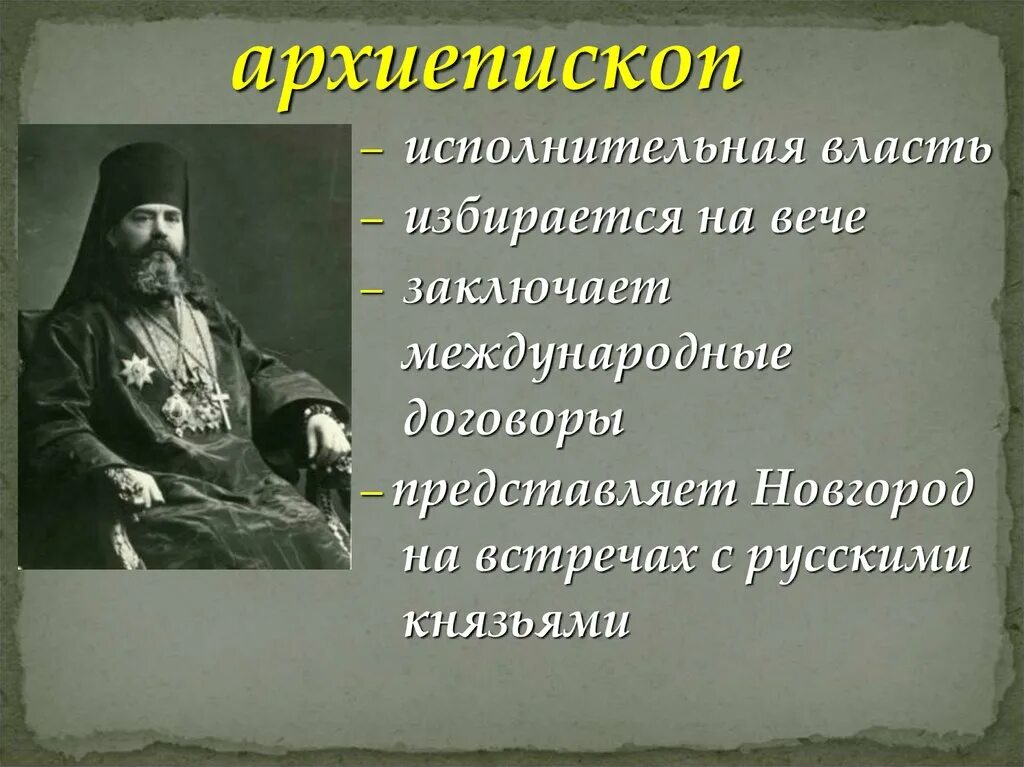 архиепископ

– исполнительная власть

– избирается на вече

– заключает международные договоры

– представляет Новгород на встречах с русскими князьями